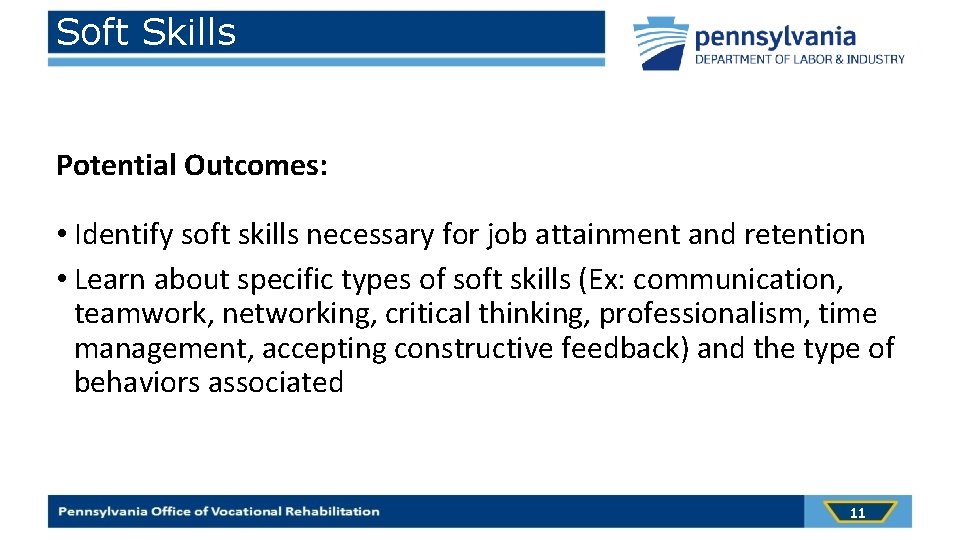 Soft Skills

pennsylvania
DEPARTMENT OF LABOR & INDUSTRY

Potential Outcomes:

• Identify soft skills necessary for job attainment and retention
• Learn about specific types of soft skills (Ex: communication, teamwork, networking, critical thinking, professionalism, time management, accepting constructive feedback) and the type of behaviors associated

Pennsylvania Office of Vocational Rehabilitation

11